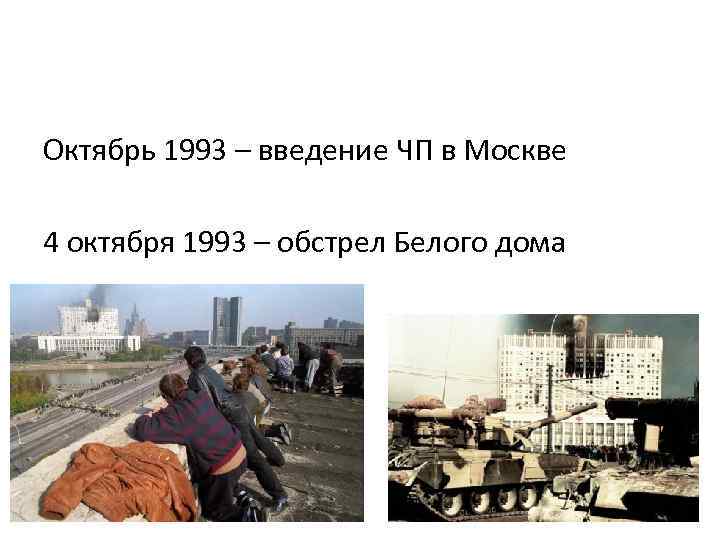 Октябрь 1993 – введение ЧП в Москве

4 октября 1993 – обстрел Белого дома